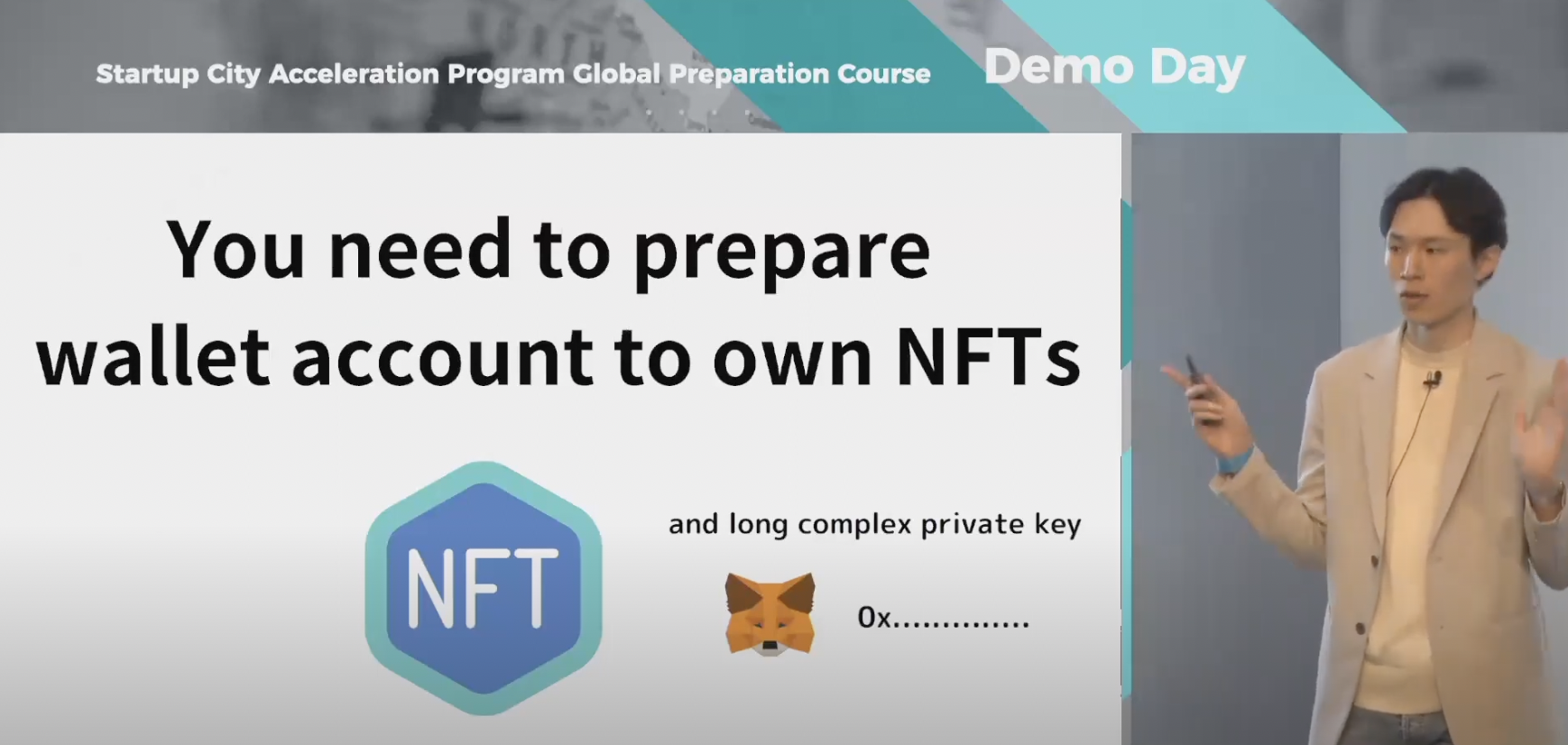 Startup City Acceleration Program Global Preparation Course

Demo Day

You need to prepare wallet account to own NFTs

NFT

and long complex private key

0x..............